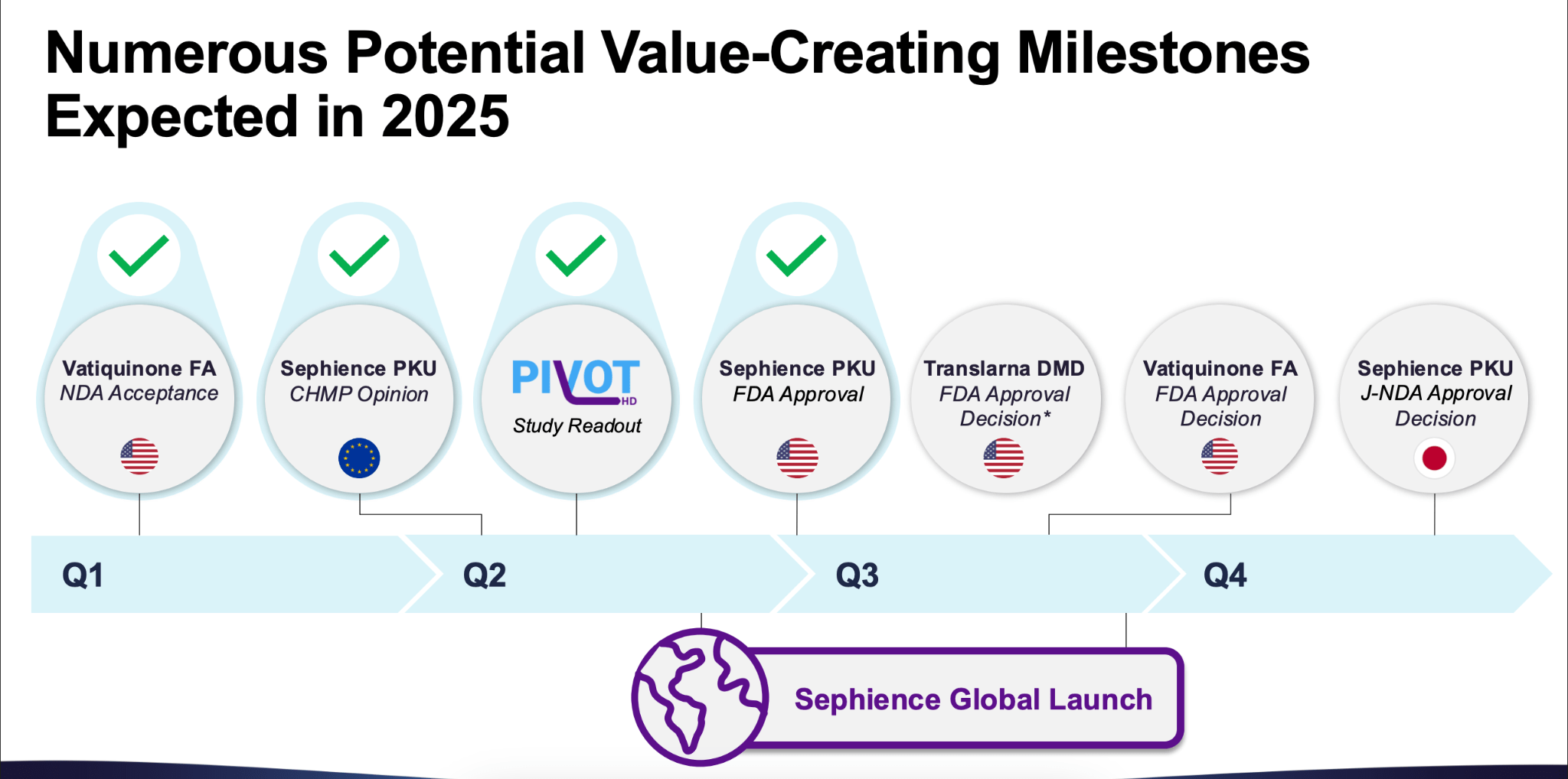 Numerous Potential Value-Creating Milestones Expected in 2025

Vatiquinone FA
NDA Acceptance

Sephience PKU
CHMP Opinion

PIVOT HD
Study Readout

Sephience PKU
FDA Approval

Translarna DMD
FDA Approval Decision*

Vatiquinone FA
FDA Approval Decision

Sephience PKU
J-NDA Approval Decision

Q1

Q2

Q3

Q4

Sephience Global Launch